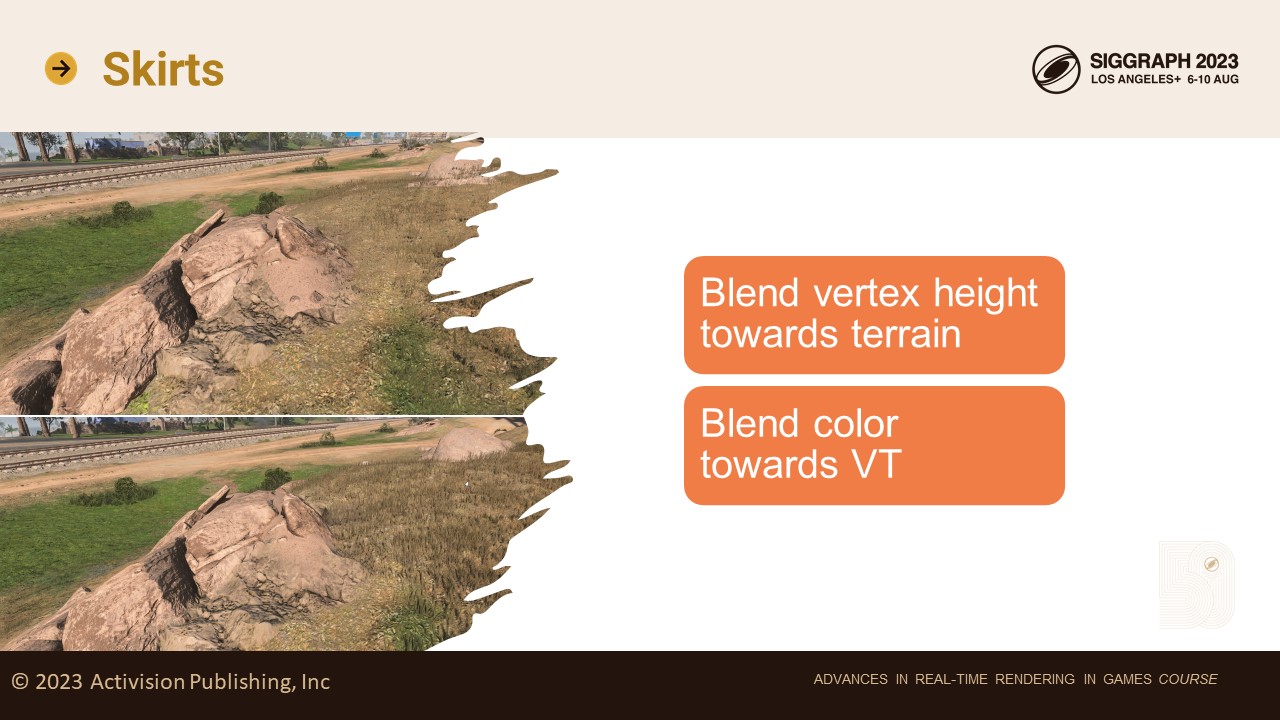 Skirts

SIGGRAPH 2023
LOS ANGELES+ 6-10 AUG

Blend vertex height towards terrain

Blend color towards VT

© 2023 Activision Publishing, Inc

ADVANCES IN REAL-TIME RENDERING IN GAMES COURSE